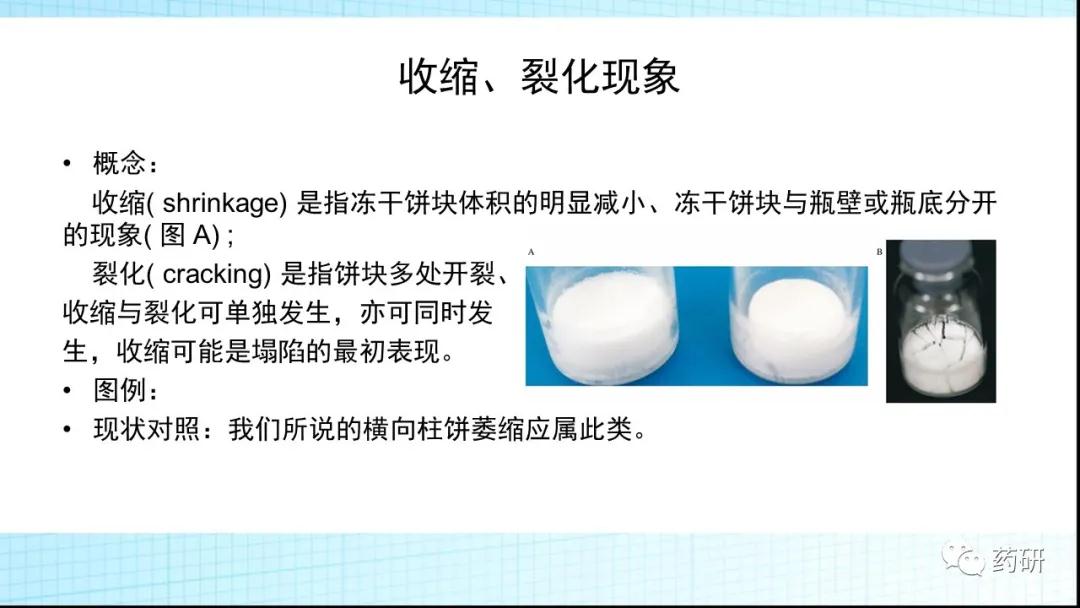 收缩、裂化现象

• 概念：

收缩( shrinkage) 是指冻干饼块体积的明显减小、冻干饼块与瓶壁或瓶底分开的现象( 图 A) ;

裂化( cracking) 是指饼块多处开裂、收缩与裂化可单独发生，亦可同时发生，收缩可能是塌陷的最初表现。

• 图例：

• 现状对照：我们所说的横向柱饼萎缩应属此类。

A

B

药研